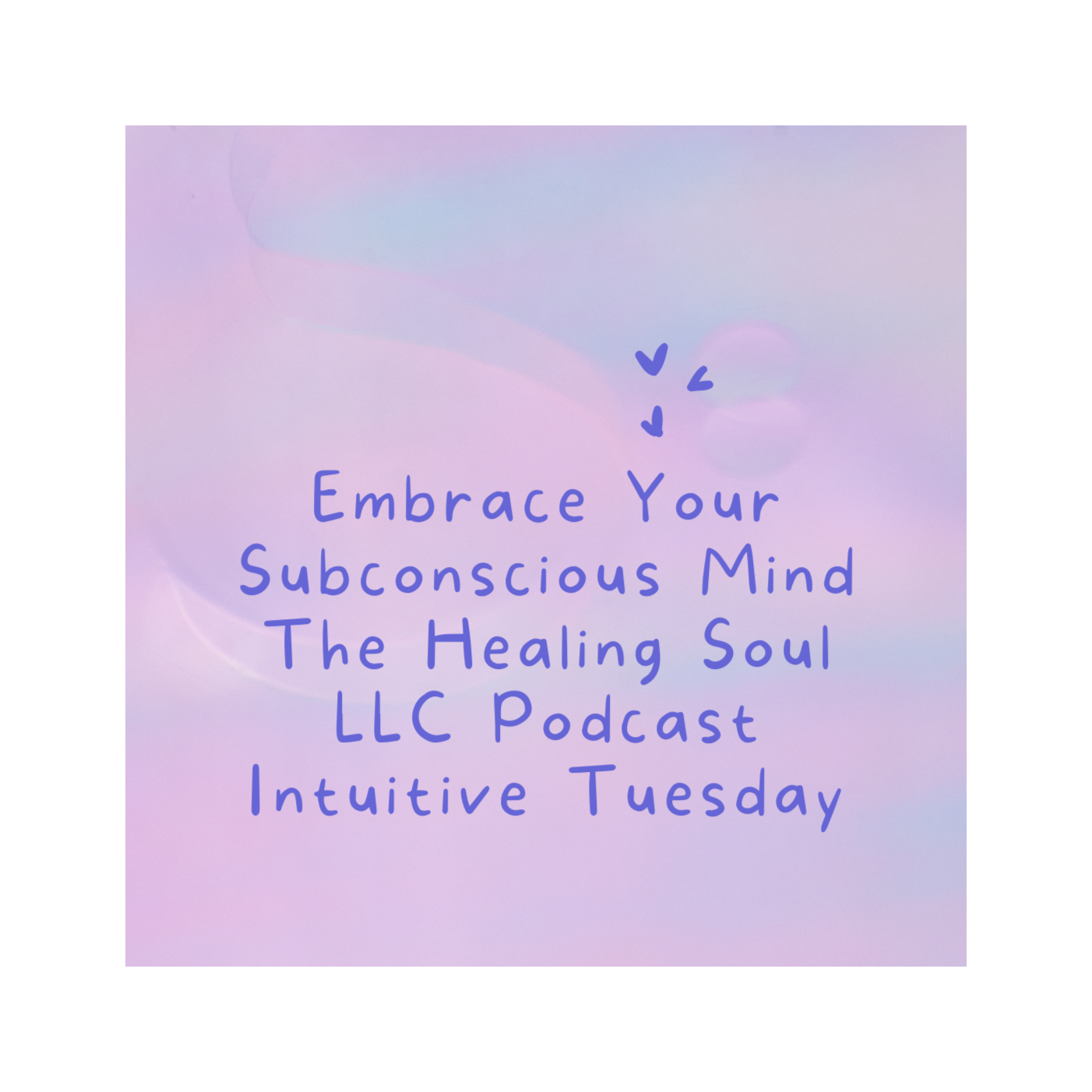 Embrace Your Subconscious Mind The Healing Soul LLC Podcast Intuitive Tuesday